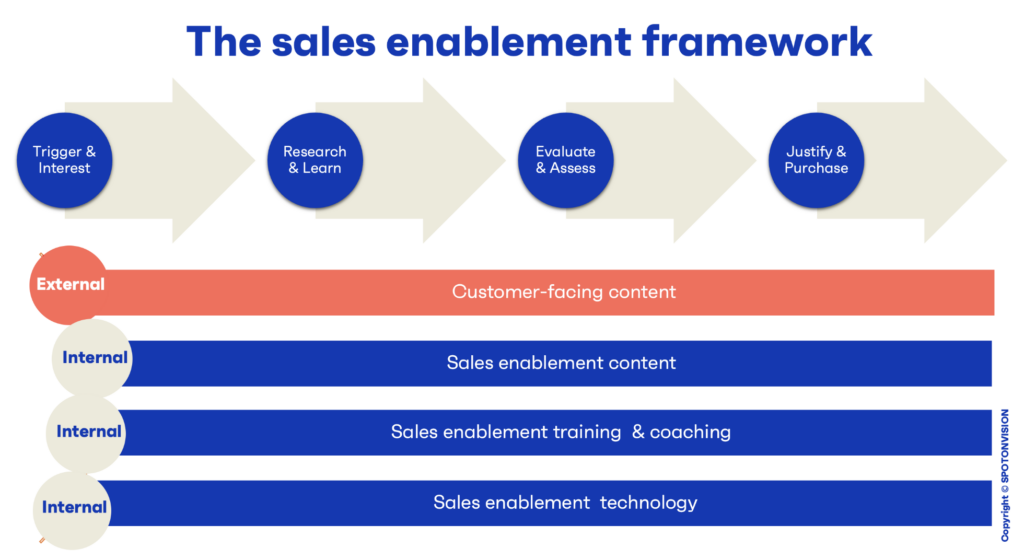 The sales enablement framework

Trigger & Interest

Research & Learn

Evaluate & Assess

Justify & Purchase

External

Customer-facing content

Internal

Sales enablement content

Internal

Sales enablement training & coaching

Internal

Sales enablement technology

Copyright © SPOTONVISION